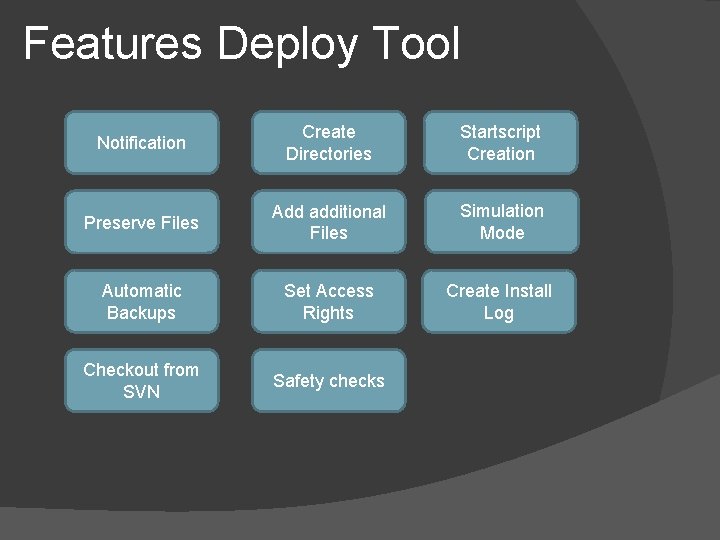 Features Deploy Tool

Notification

Create Directories

Startscript Creation

Preserve Files

Add additional Files

Simulation Mode

Automatic Backups

Set Access Rights

Create Install Log

Checkout from SVN

Safety checks